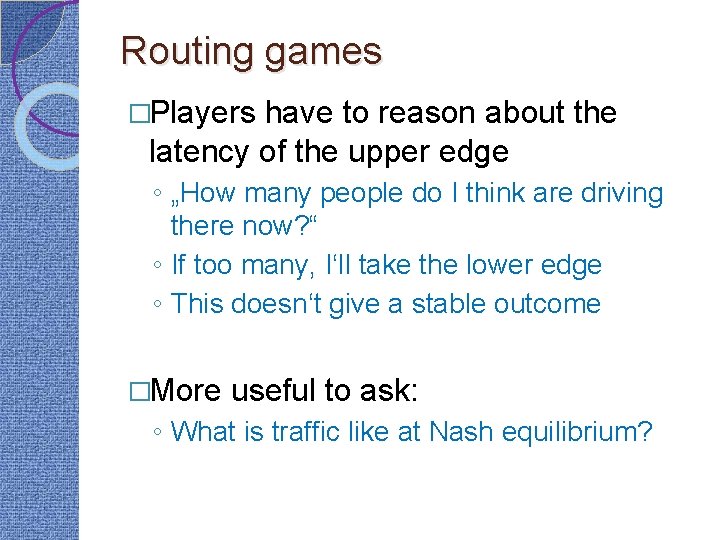 Routing games

□Players have to reason about the latency of the upper edge

◦ „How many people do I think are driving there now?“

◦ If too many, I‘ll take the lower edge

◦ This doesn‘t give a stable outcome

□More useful to ask:

◦ What is traffic like at Nash equilibrium?